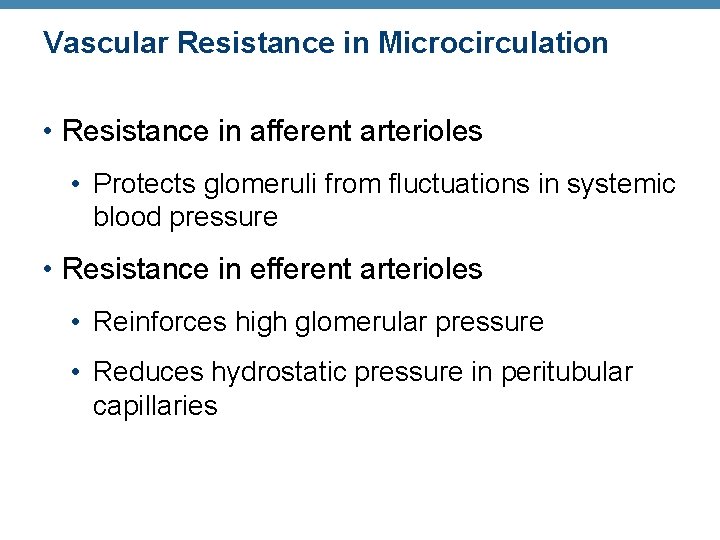 Vascular Resistance in Microcirculation

• Resistance in afferent arterioles

• Protects glomeruli from fluctuations in systemic blood pressure

• Resistance in efferent arterioles

• Reinforces high glomerular pressure

• Reduces hydrostatic pressure in peritubular capillaries